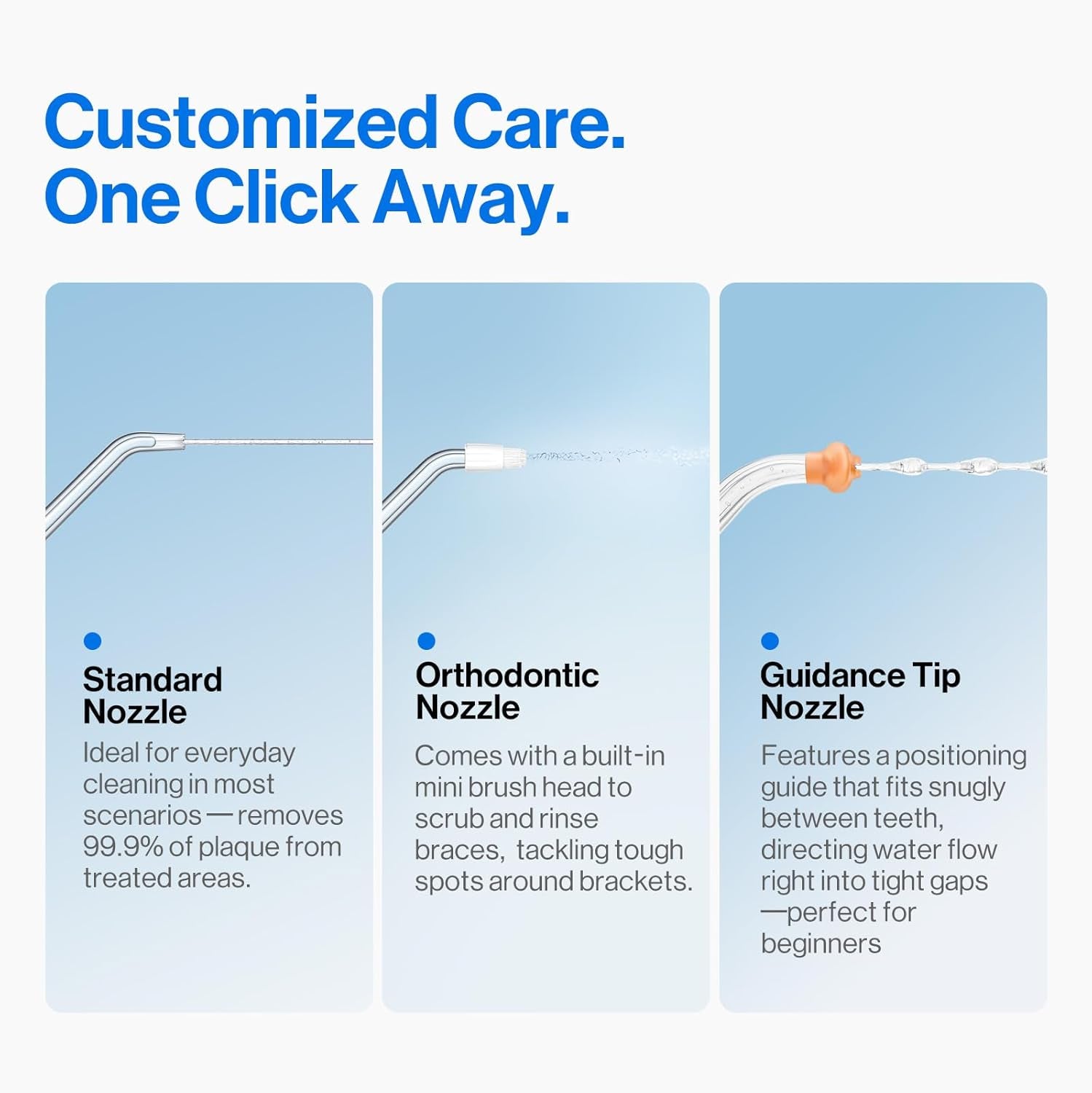 Customized Care.
One Click Away.

Standard Nozzle

Ideal for everyday cleaning in most scenarios — removes 99.9% of plaque from treated areas.

Orthodontic Nozzle

Comes with a built-in mini brush head to scrub and rinse braces,  tackling tough spots around brackets.

Guidance Tip Nozzle

Features a positioning guide that fits snugly between teeth, directing water flow right into tight gaps —perfect for beginners